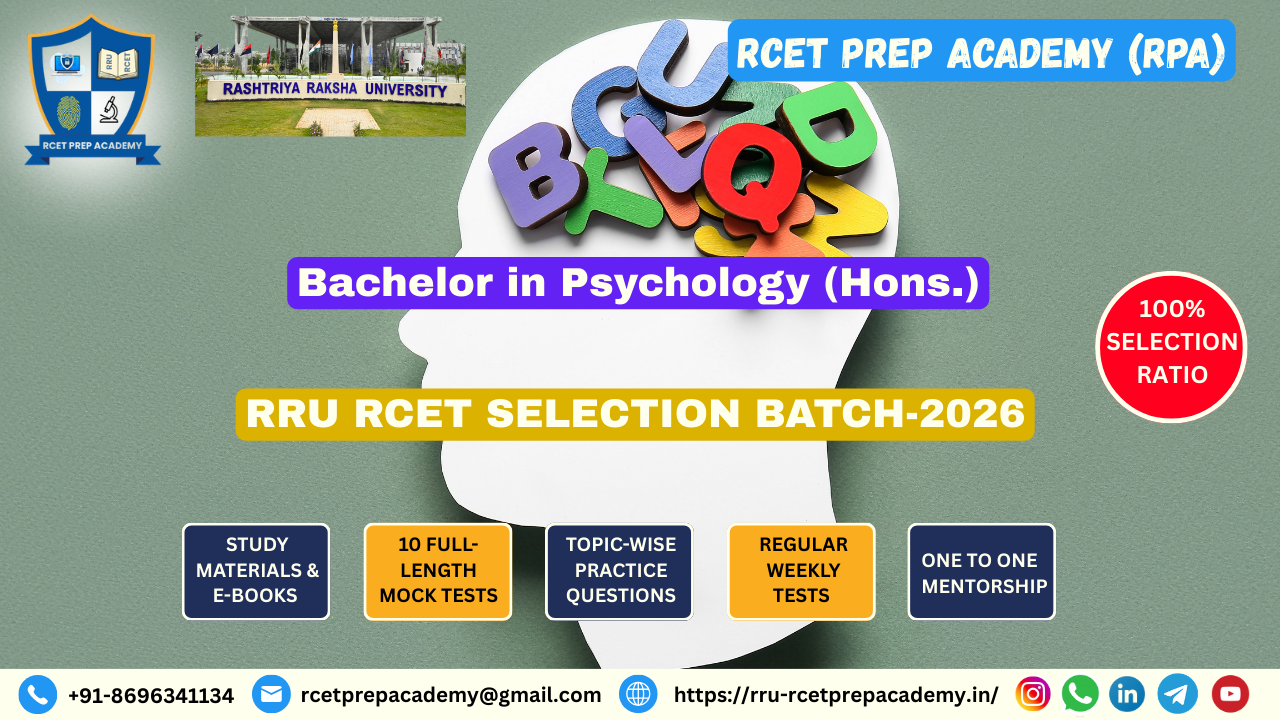 RRU
RCET
RCET PREP ACADEMY

RASHTRIYA RAKSHA UNIVERSITY

RCET PREP ACADEMY (RPA)

Bachelor in Psychology (Hons.)

100% SELECTION RATIO

RRU RCET SELECTION BATCH-2026

STUDY MATERIALS & E-BOOKS

10 FULL-LENGTH MOCK TESTS

TOPIC-WISE PRACTICE QUESTIONS

REGULAR WEEKLY TESTS

ONE TO ONE MENTORSHIP

+91-8696341134 rcetprepacademy@gmail.com https://rru-rcetprepacademy.in/